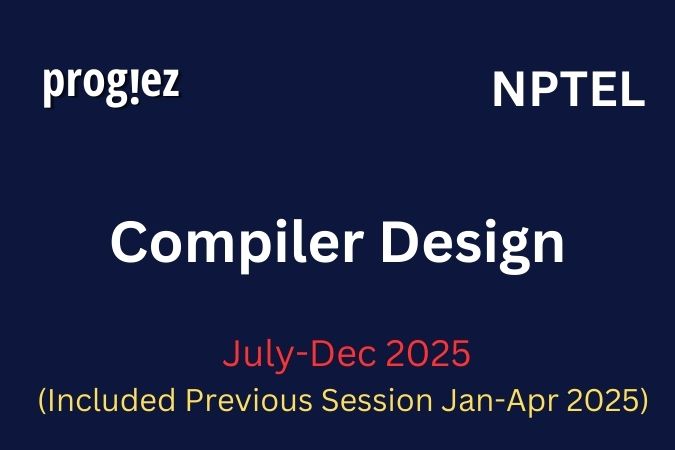 prog!ez

NPTEL

Compiler Design

July-Dec 2025
(Included Previous Session Jan-Apr 2025)